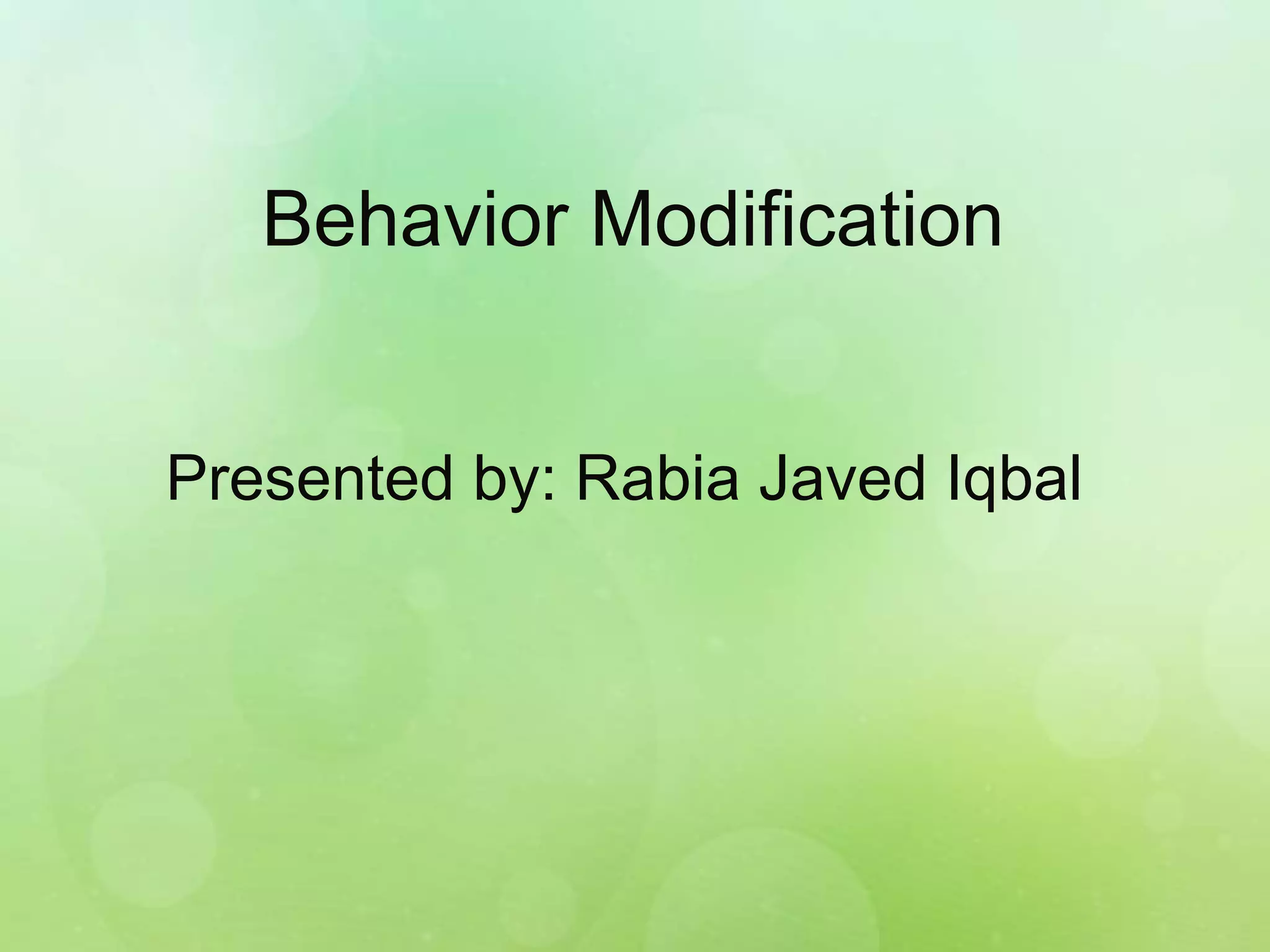 Behavior Modification

Presented by: Rabia Javed Iqbal